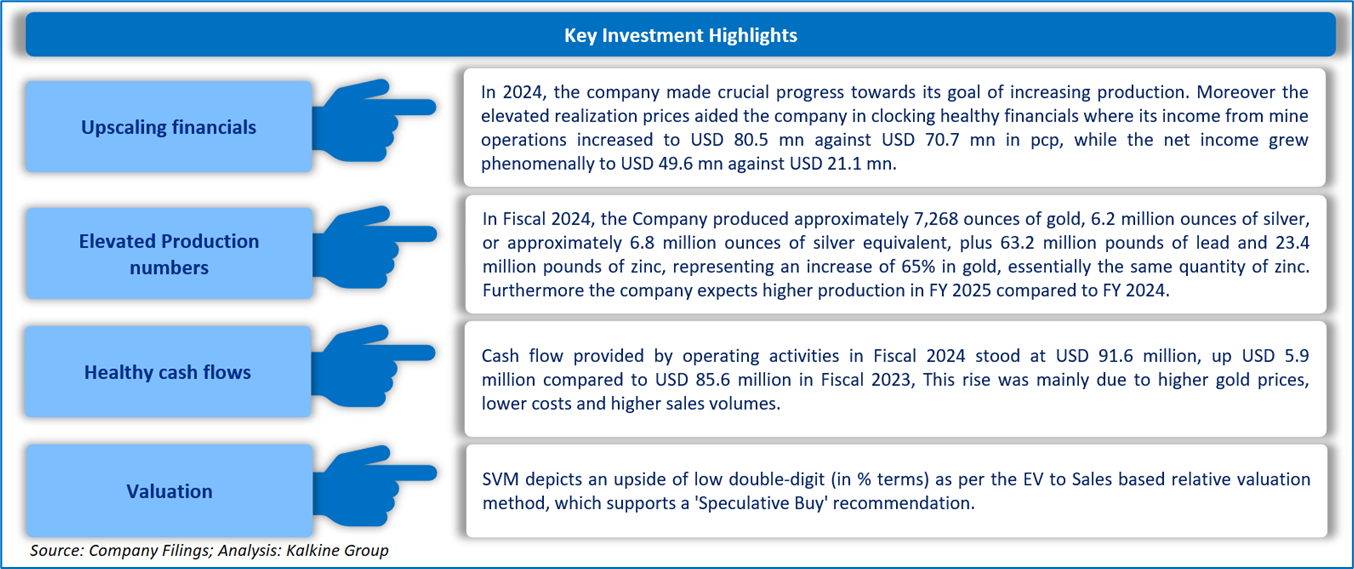 Key Investment Highlights

Upscaling financials

In 2024, the company made crucial progress towards its goal of increasing production. Moreover the elevated realization prices aided the company in clocking healthy financials where its income from mine operations increased to USD 80.5 mn against USD 70.7 mn in pcp, while the net income grew phenomenally to USD 49.6 mn against USD 21.1 mn.

Elevated Production numbers

In Fiscal 2024, the Company produced approximately 7,268 ounces of gold, 6.2 million ounces of silver, or approximately 6.8 million ounces of silver equivalent, plus 63.2 million pounds of lead and 23.4 million pounds of zinc, representing an increase of 65% in gold, essentially the same quantity of zinc. Furthermore the company expects higher production in FY 2025 compared to FY 2024.

Healthy cash flows

Cash flow provided by operating activities in Fiscal 2024 stood at USD 91.6 million, up USD 5.9 million compared to USD 85.6 million in Fiscal 2023, This rise was mainly due to higher gold prices, lower costs and higher sales volumes.

Valuation

SVM depicts an upside of low double-digit (in % terms) as per the EV to Sales based relative valuation method, which supports a 'Speculative Buy' recommendation.

Source: Company Filings; Analysis: Kalkine Group